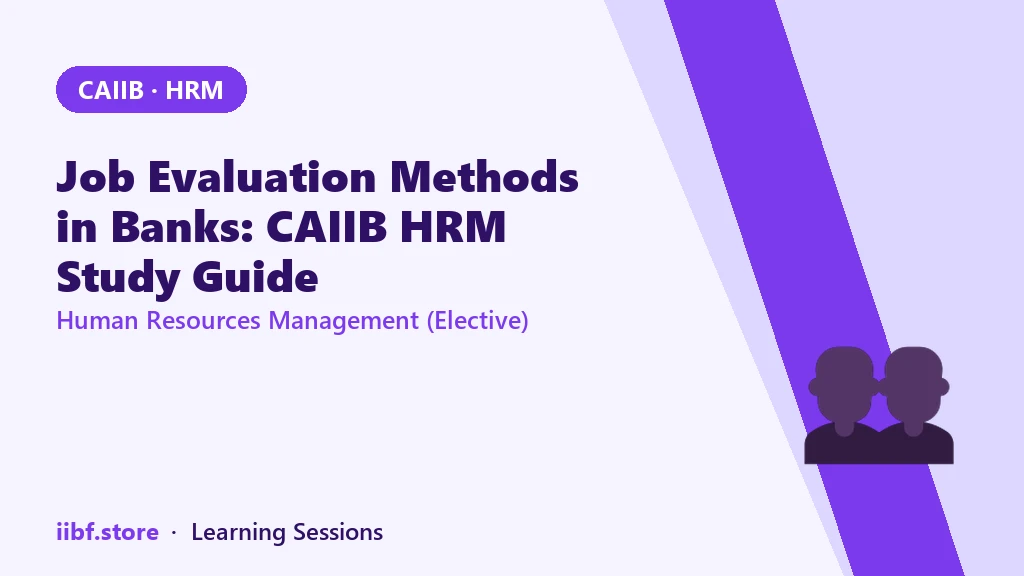 CAIIB · HRM

Job Evaluation Methods in Banks: CAIIB HRM Study Guide

Human Resources Management (Elective)

iibf.store · Learning Sessions